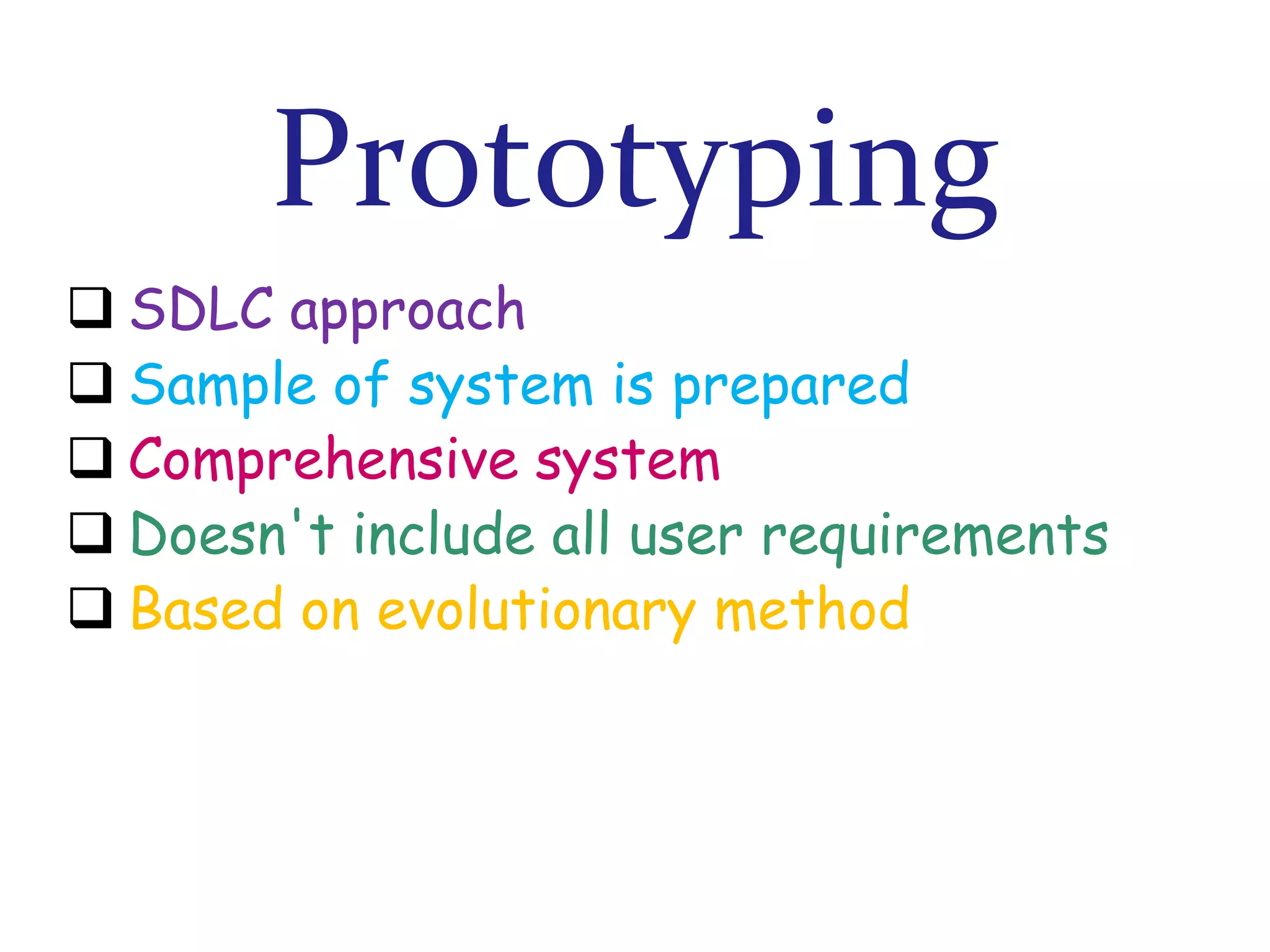 Prototyping

❑ SDLC approach
❑ Sample of system is prepared
❑ Comprehensive system
❑ Doesn't include all user requirements
❑ Based on evolutionary method